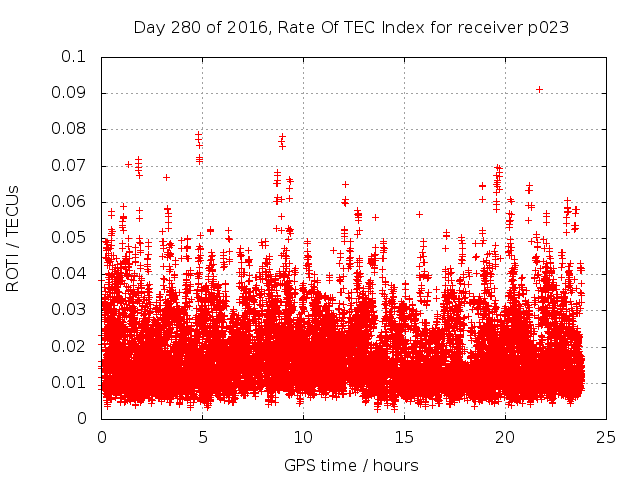 Day 280 of 2016, Rate Of TEC Index for receiver p023

ROTI / TECUs

0.1
0.09
0.08
0.07
0.06
0.05
0.04
0.03
0.02
0.01
0

0
5
10
15
20
25

GPS time / hours